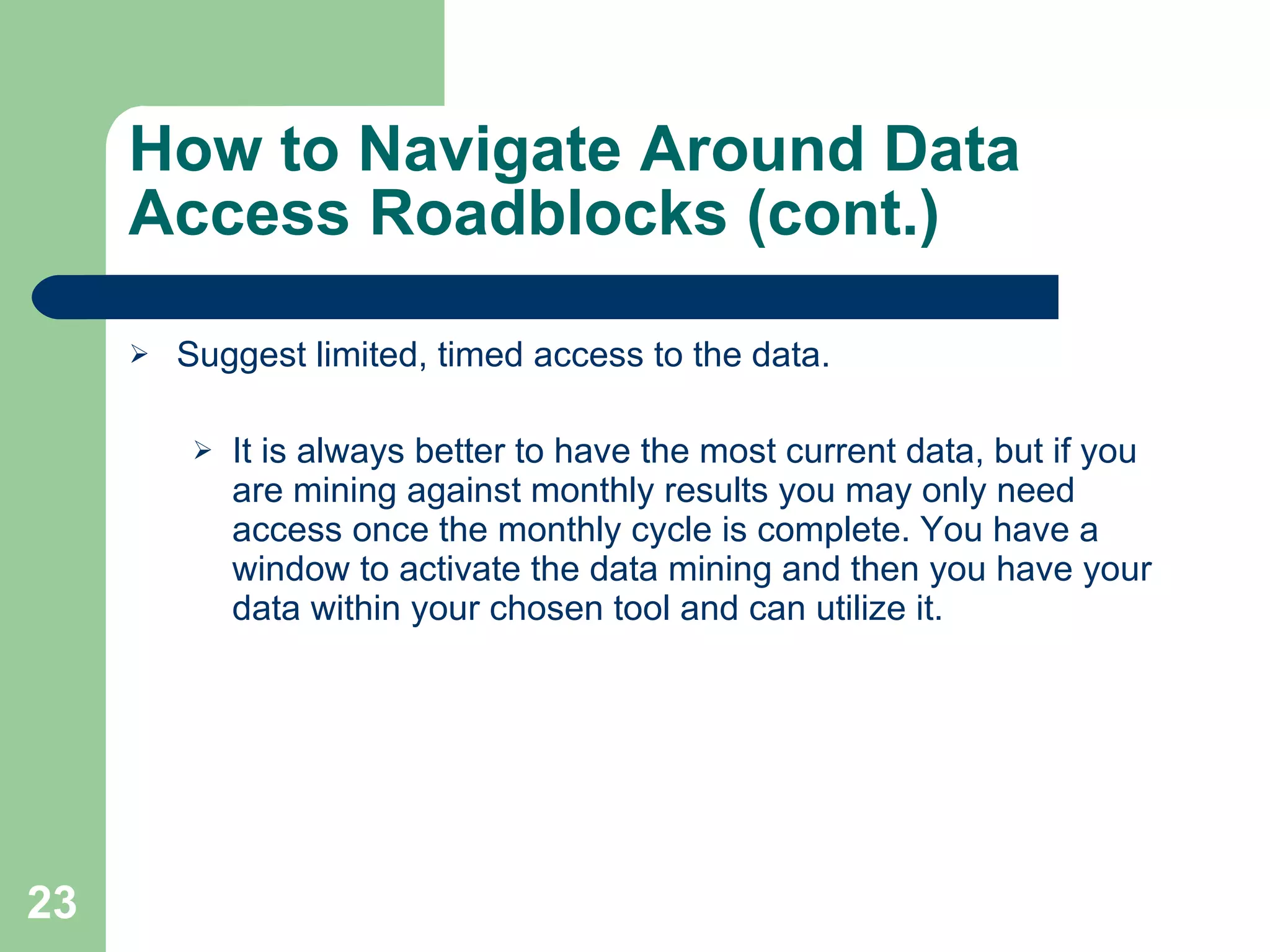 How to Navigate Around Data Access Roadblocks (cont.)

➢ Suggest limited, timed access to the data.

➢ It is always better to have the most current data, but if you are mining against monthly results you may only need access once the monthly cycle is complete. You have a window to activate the data mining and then you have your data within your chosen tool and can utilize it.

23